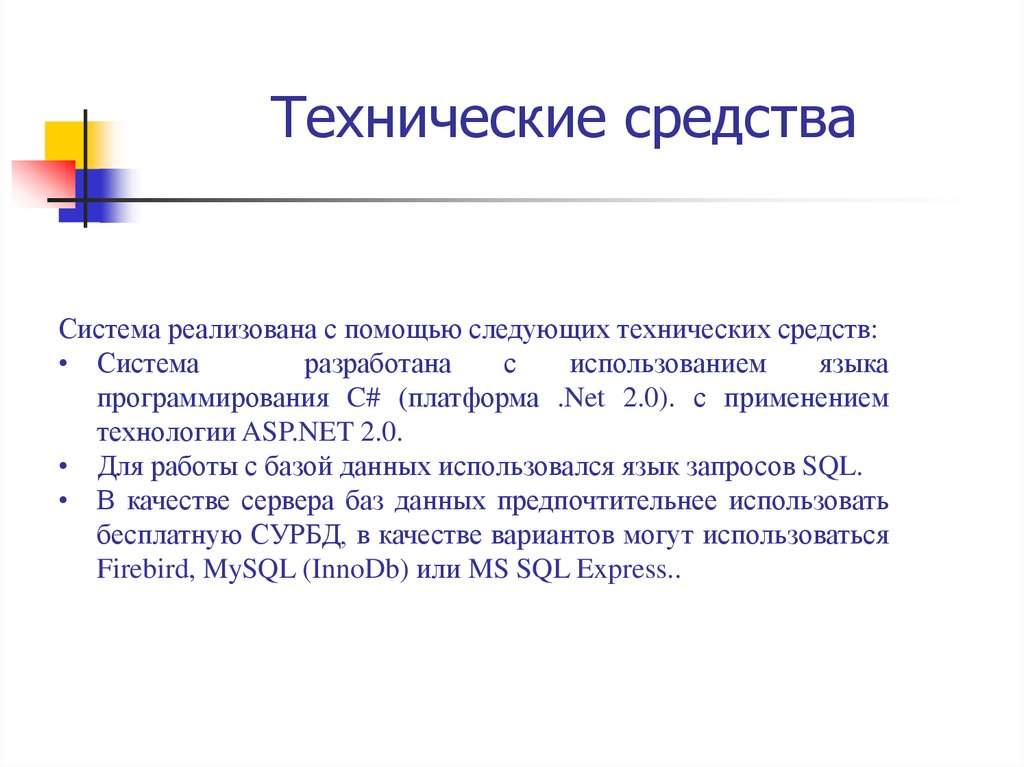 Технические средства

Система реализована с помощью следующих технических средств:
• Система разработана с использованием языка программирования C# (платформа .Net 2.0). с применением технологии ASP.NET 2.0.
• Для работы с базой данных использовался язык запросов SQL.
• В качестве сервера баз данных предпочтительнее использовать бесплатную СУРБД, в качестве вариантов могут использоваться Firebird, MySQL (InnoDb) или MS SQL Express..